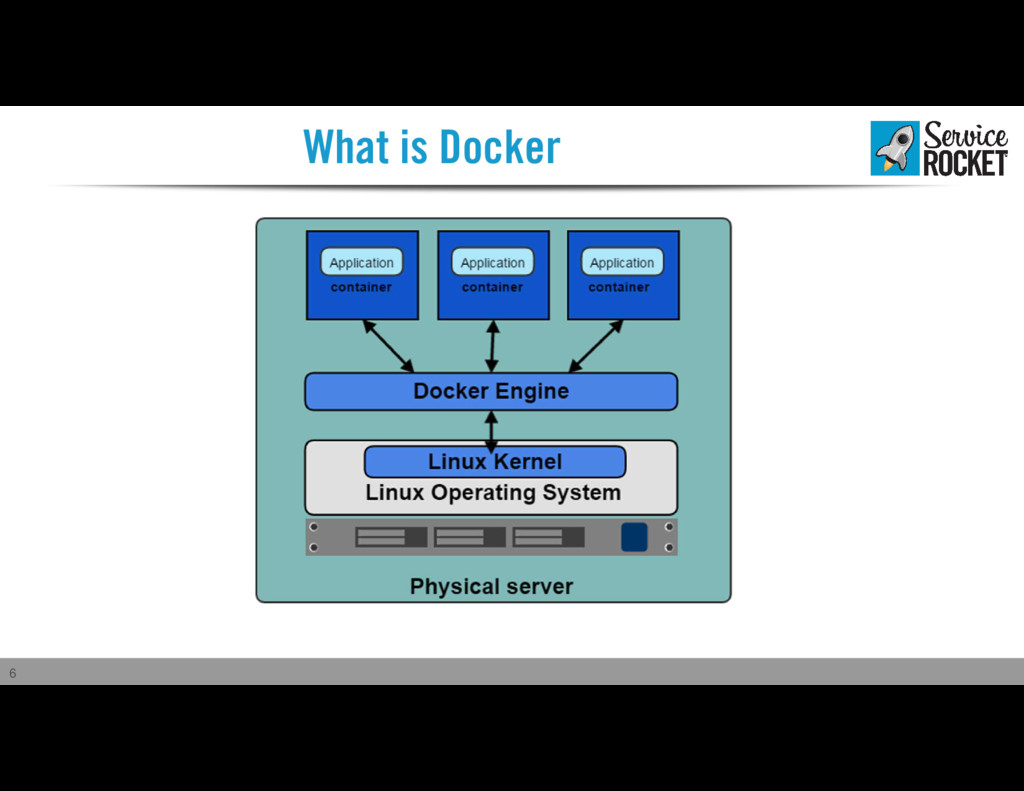 What is Docker

Service ROCKET

Application
container

Application
container

Application
container

Docker Engine

Linux Kernel

Linux Operating System

Physical server

6